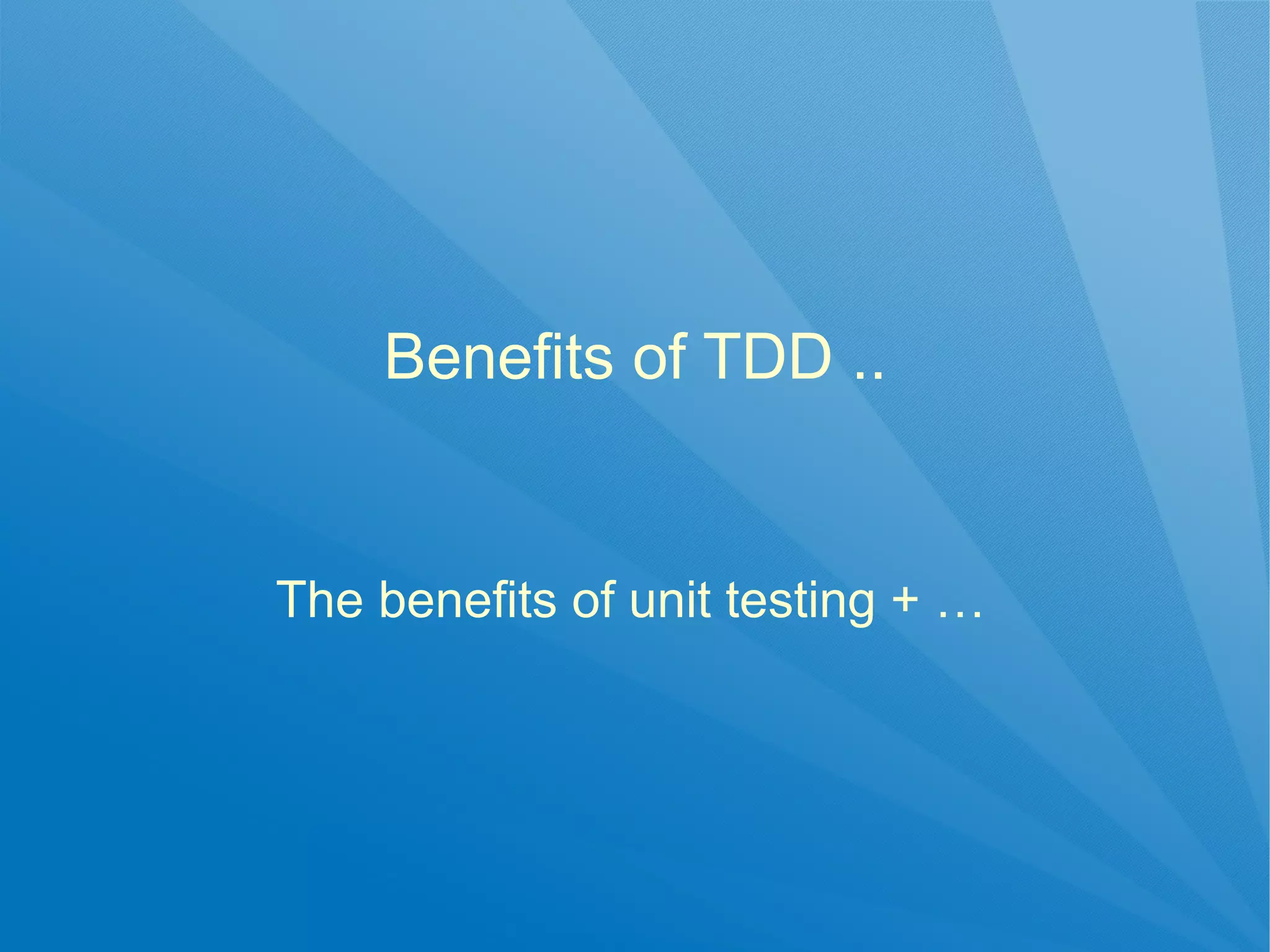 Benefits of TDD ..

The benefits of unit testing + …